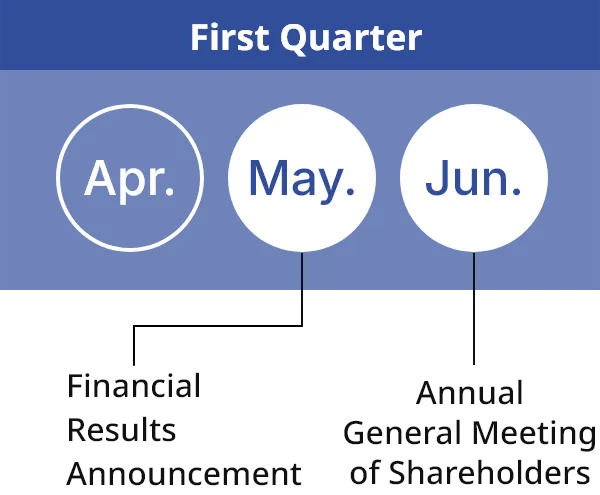 First Quarter

Apr.

May.

Jun.

Financial Results Announcement

Annual General Meeting of Shareholders